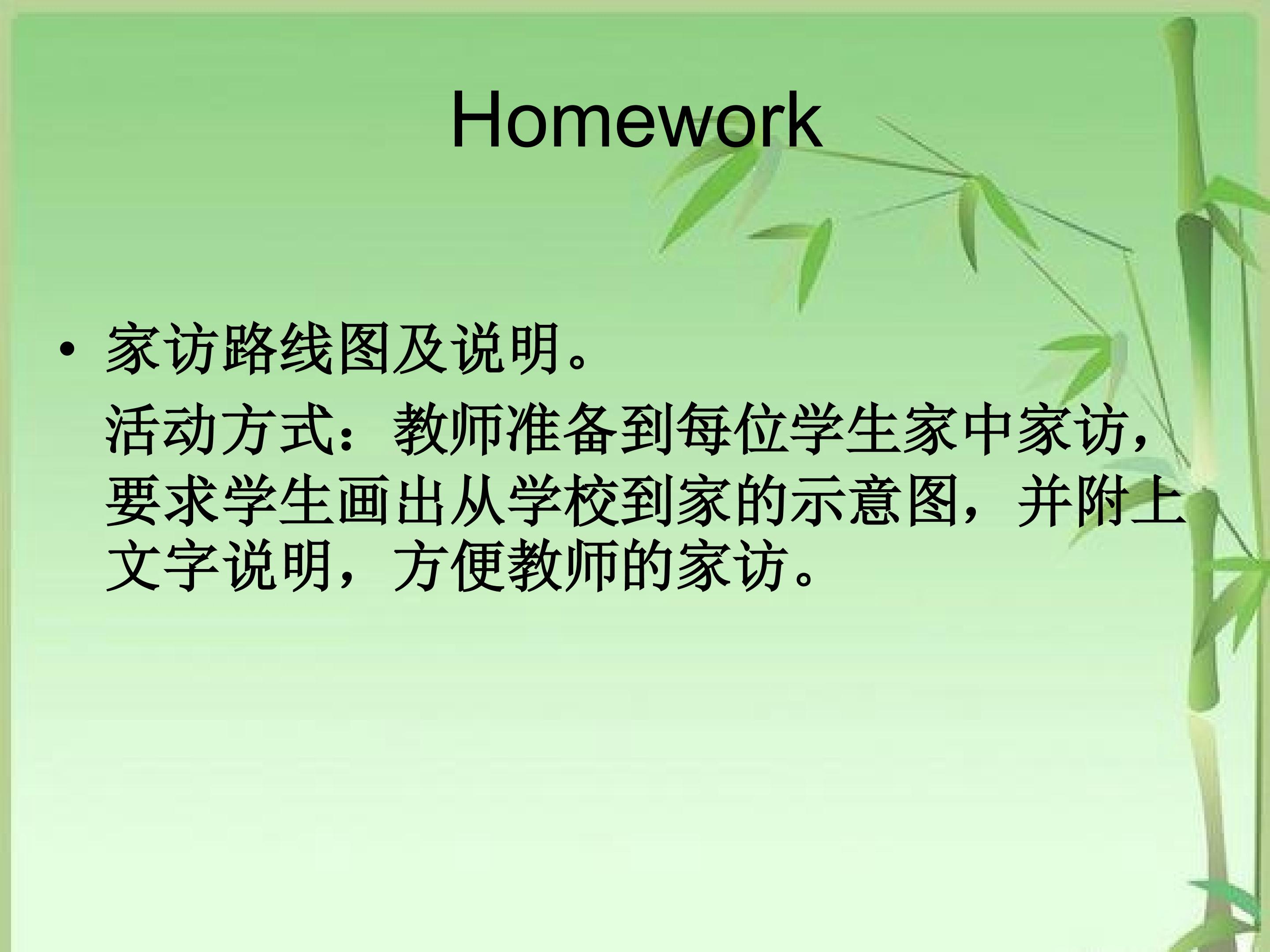 Homework

• 家访路线图及说明。

活动方式：教师准备到每位学生家中家访，要求学生画出从学校到家的示意图，并附上文字说明，方便教师的家访。